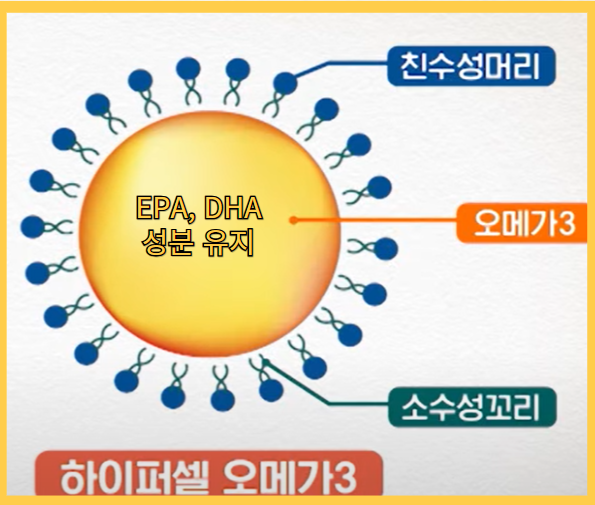 친수성머리

EPA, DHA
성분 유지

오메가3

소수성꼬리

하이퍼셀 오메가3